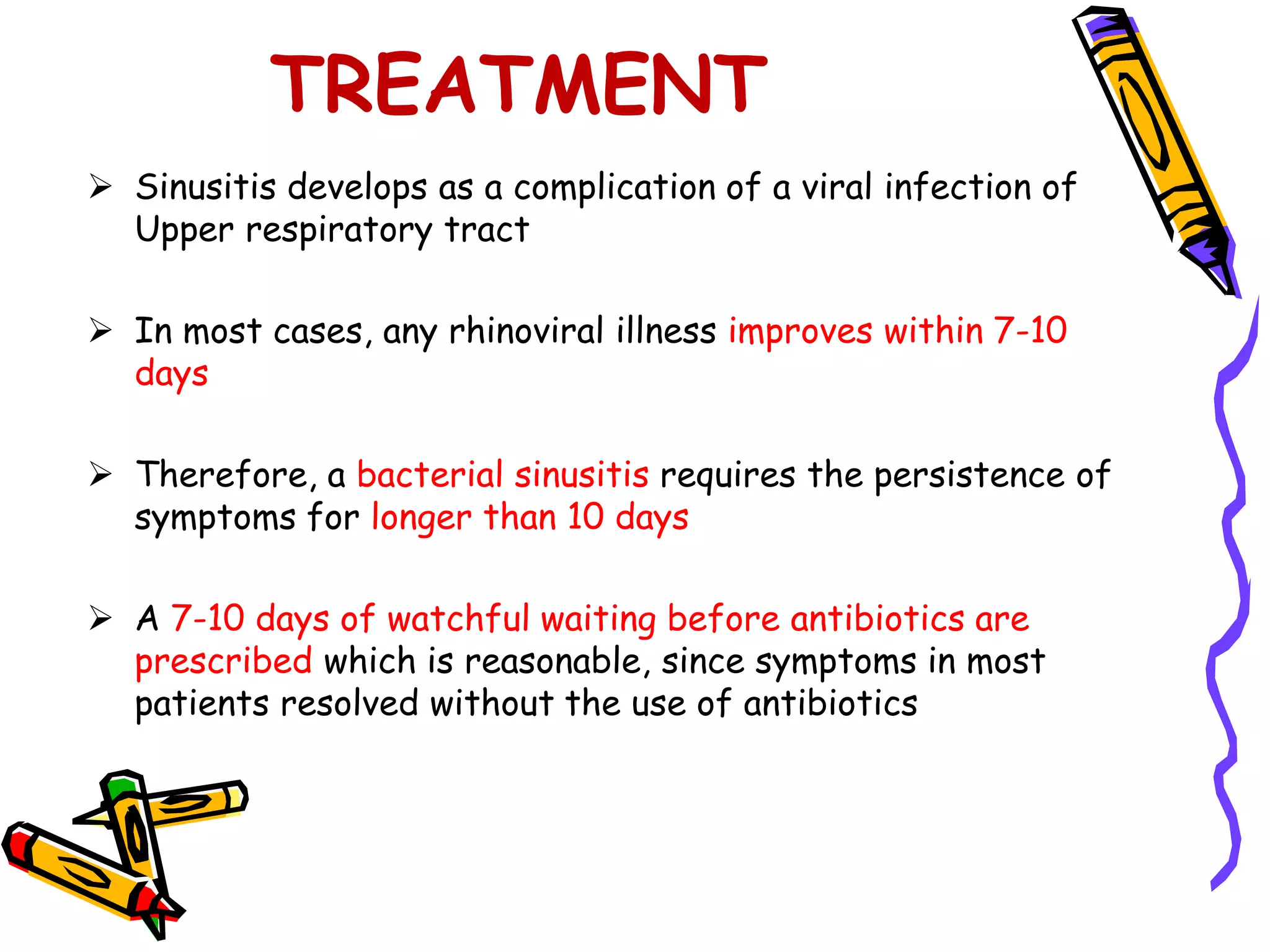 TREATMENT

➢ Sinusitis develops as a complication of a viral infection of Upper respiratory tract

➢ In most cases, any rhinoviral illness improves within 7-10 days

➢ Therefore, a bacterial sinusitis requires the persistence of symptoms for longer than 10 days

➢ A 7-10 days of watchful waiting before antibiotics are prescribed which is reasonable, since symptoms in most patients resolved without the use of antibiotics